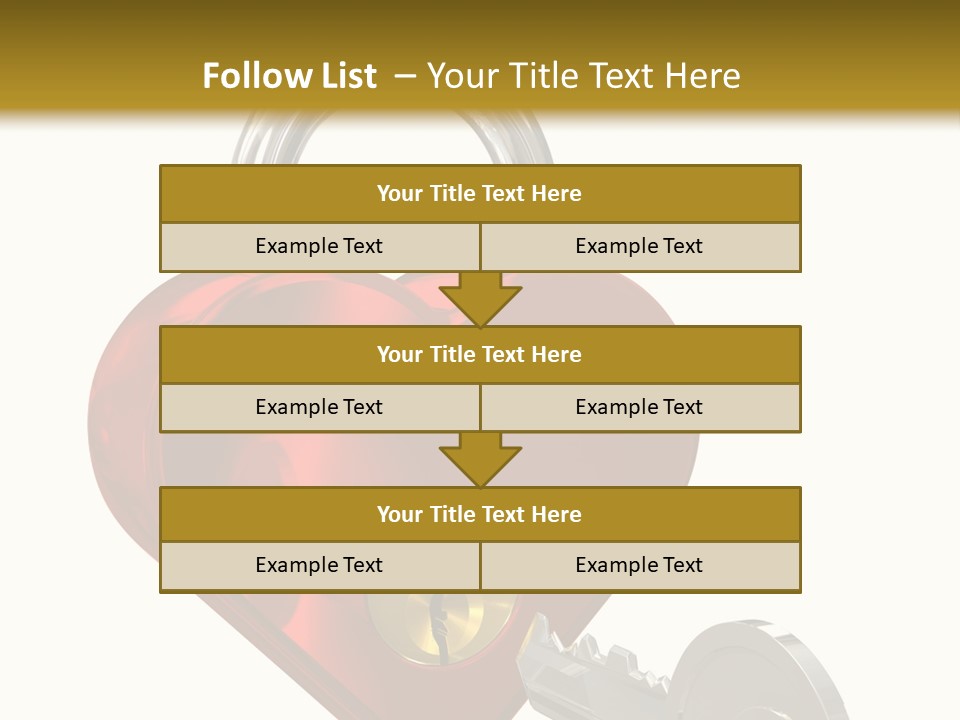 Follow List – Your Title Text Here

Your Title Text Here

Example Text

Example Text

Your Title Text Here

Example Text

Example Text

Your Title Text Here

Example Text

Example Text